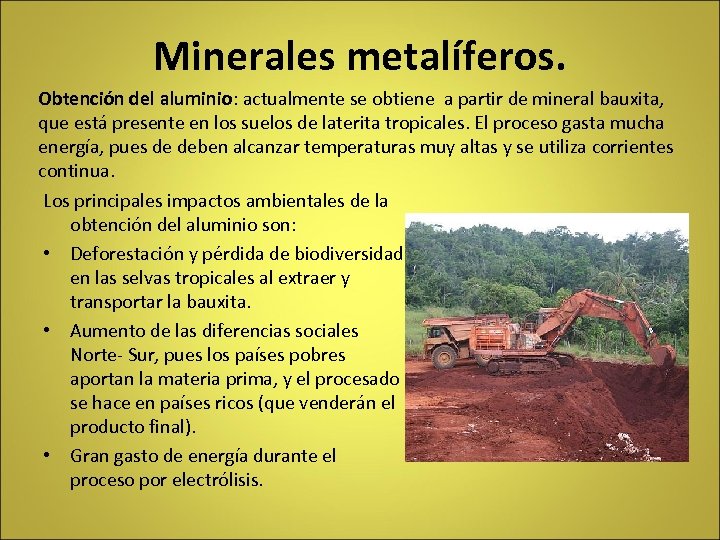 Minerales metalíferos.

Obtención del aluminio: actualmente se obtiene a partir de mineral bauxita, que está presente en los suelos de laterita tropicales. El proceso gasta mucha energía, pues de deben alcanzar temperaturas muy altas y se utiliza corrientes continua.

Los principales impactos ambientales de la obtención del aluminio son:

• Deforestación y pérdida de biodiversidad en las selvas tropicales al extraer y transportar la bauxita.
• Aumento de las diferencias sociales Norte- Sur, pues los países pobres aportan la materia prima, y el procesado se hace en países ricos (que venderán el producto final).
• Gran gasto de energía durante el proceso por electrólisis.